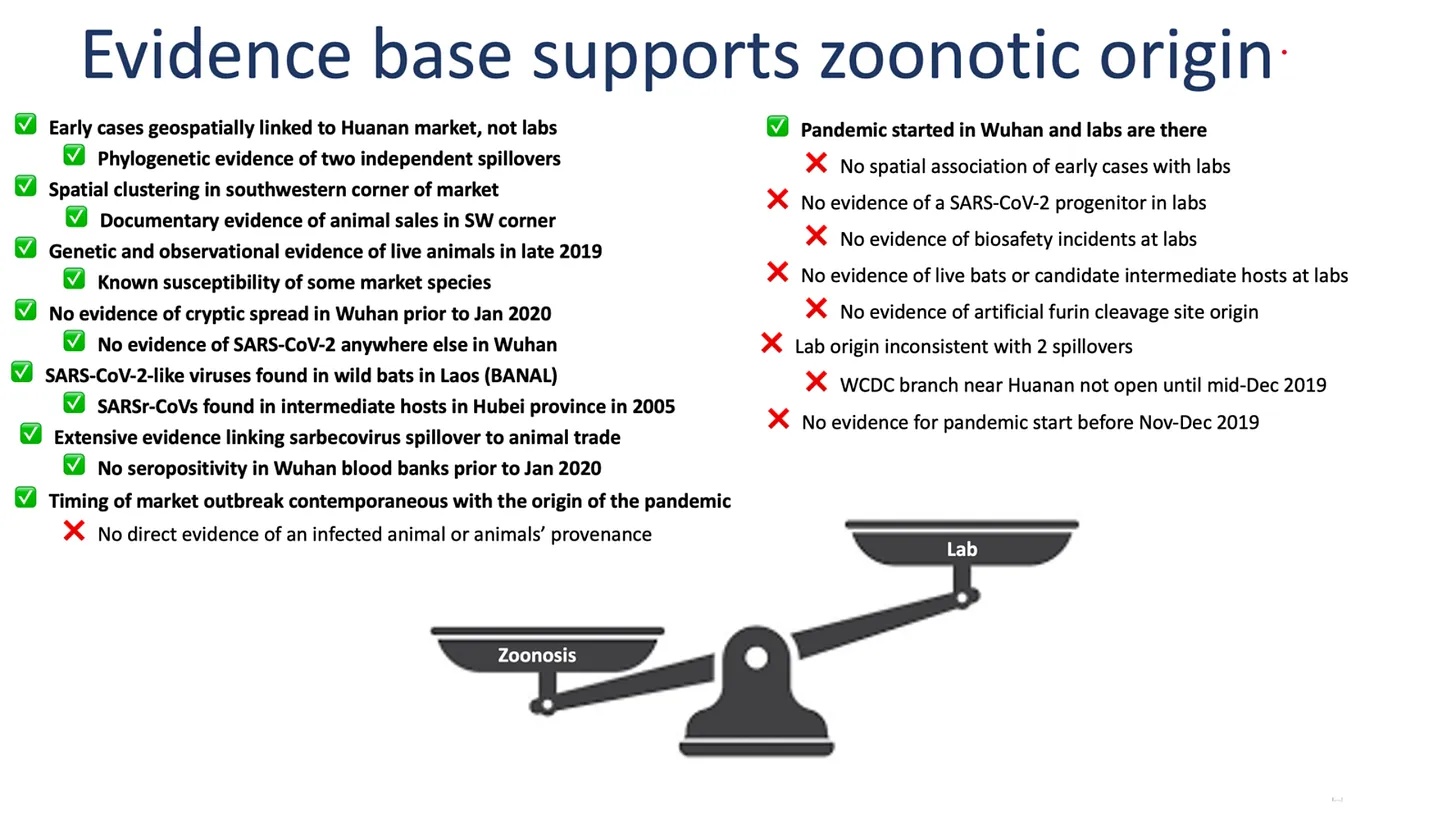 Evidence base supports zoonotic origin

✅ Early cases geospatially linked to Huanan market, not labs
✅ Phylogenetic evidence of two independent spillovers
✅ Spatial clustering in southwestern corner of market
✅ Documentary evidence of animal sales in SW corner
✅ Genetic and observational evidence of live animals in late 2019
✅ Known susceptibility of some market species
✅ No evidence of cryptic spread in Wuhan prior to Jan 2020
✅ No evidence of SARS-CoV-2 anywhere else in Wuhan
✅ SARS-CoV-2-like viruses found in wild bats in Laos (BANAL)
✅ SARSr-CoVs found in intermediate hosts in Hubei province in 2005
✅ Extensive evidence linking sarbecovirus spillover to animal trade
✅ No seropositivity in Wuhan blood banks prior to Jan 2020
✅ Timing of market outbreak contemporaneous with the origin of the pandemic
❌ No direct evidence of an infected animal or animals' provenance

✅ Pandemic started in Wuhan and labs are there
❌ No spatial association of early cases with labs
❌ No evidence of a SARS-CoV-2 progenitor in labs
❌ No evidence of biosafety incidents at labs
❌ No evidence of live bats or candidate intermediate hosts at labs
❌ No evidence of artificial furin cleavage site origin
❌ Lab origin inconsistent with 2 spillovers
❌ WCDC branch near Huanan not open until mid-Dec 2019
❌ No evidence for pandemic start before Nov-Dec 2019

Lab

Zoonosis